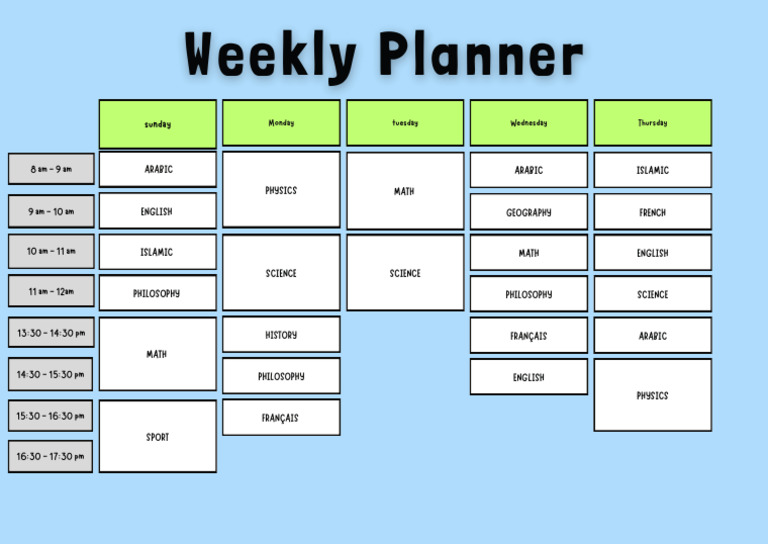 Weekly Planner

| | sunday | Monday | tuesday | Wednesday | Thursday |
|---|---|---|---|---|---|
| 8 am - 9 am | ARABIC | PHYSICS | MATH | ARABIC | ISLAMIC |
| 9 am - 10 am | ENGLISH | PHYSICS | MATH | GEOGRAPHY | FRENCH |
| 10 am - 11 am | ISLAMIC | SCIENCE | SCIENCE | MATH | ENGLISH |
| 11 am - 12am | PHILOSOPHY | SCIENCE | SCIENCE | PHILOSOPHY | SCIENCE |
| 13:30 - 14:30 pm | MATH | HISTORY | | FRANÇAIS | ARABIC |
| 14:30 - 15:30 pm | MATH | PHILOSOPHY | | ENGLISH | PHYSICS |
| 15:30 - 16:30 pm | SPORT | FRANÇAIS | | | PHYSICS |
| 16:30 - 17:30 pm | SPORT | | | | |